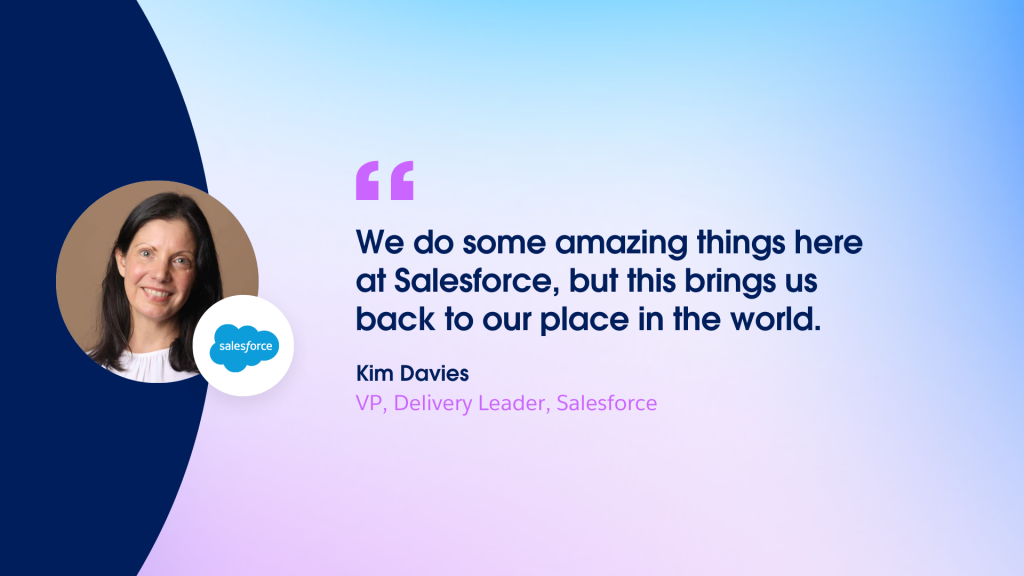 salesforce

“

We do some amazing things here at Salesforce, but this brings us back to our place in the world.

Kim Davies
VP, Delivery Leader, Salesforce